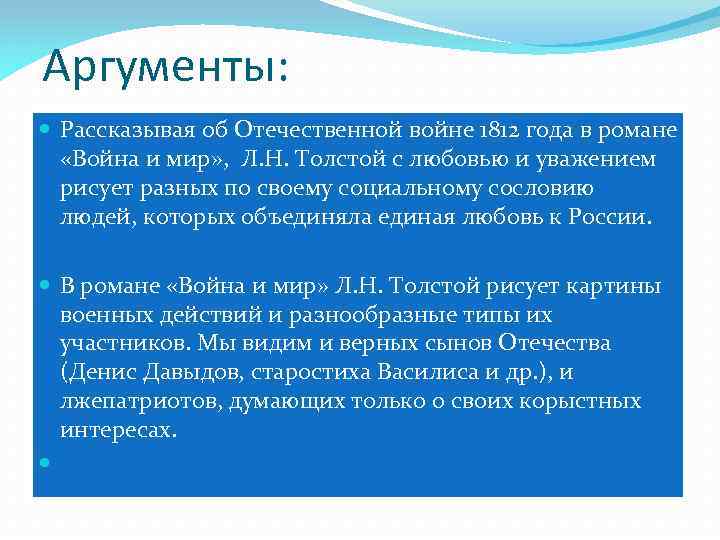 Аргументы:

Рассказывая об Отечественной войне 1812 года в романе «Война и мир», Л.Н. Толстой с любовью и уважением рисует разных по своему социальному сословию людей, которых объединяла единая любовь к России.

В романе «Война и мир» Л.Н. Толстой рисует картины военных действий и разнообразные типы их участников. Мы видим и верных сынов Отечества (Денис Давыдов, старостиха Василиса и др.), и лжепатриотов, думающих только о своих корыстных интересах.